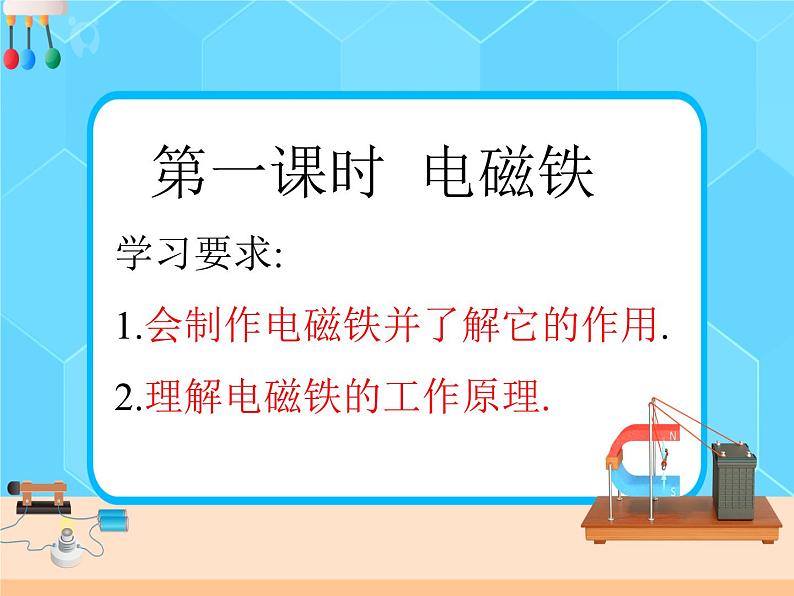 第一课时 电磁铁

学习要求:

1.会制作电磁铁并了解它的作用.

2.理解电磁铁的工作原理.

N

S